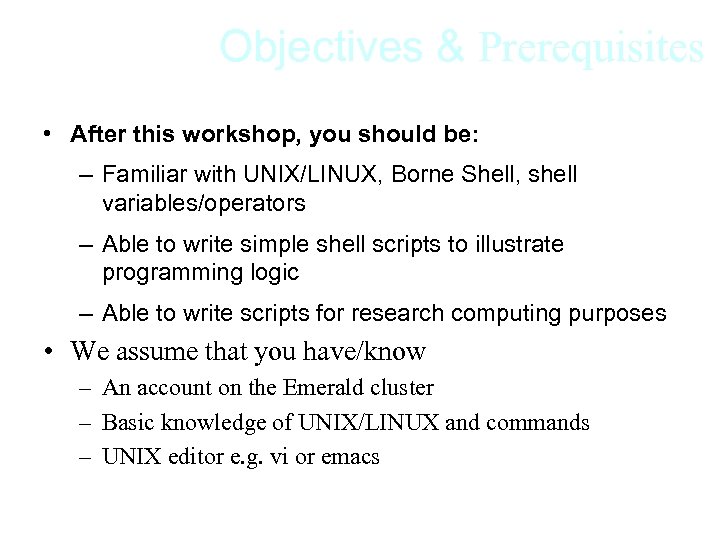 Objectives & Prerequisites

• After this workshop, you should be:
– Familiar with UNIX/LINUX, Borne Shell, shell variables/operators
– Able to write simple shell scripts to illustrate programming logic
– Able to write scripts for research computing purposes

• We assume that you have/know
– An account on the Emerald cluster
– Basic knowledge of UNIX/LINUX and commands
– UNIX editor e.g. vi or emacs